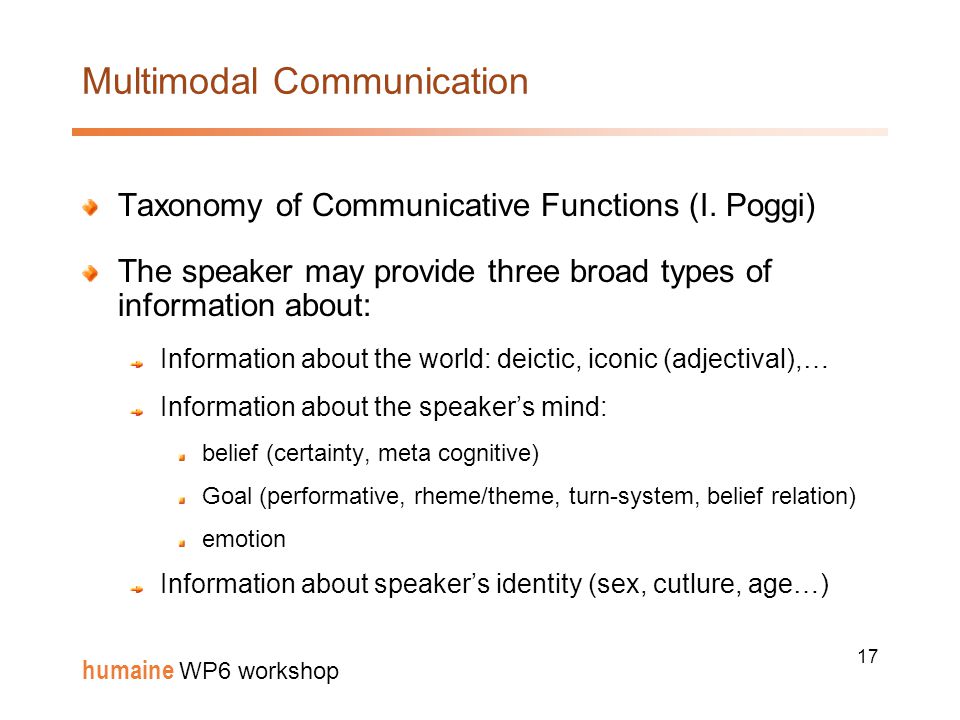 Multimodal Communication

Taxonomy of Communicative Functions (I. Poggi)

The speaker may provide three broad types of information about:

Information about the world: deictic, iconic (adjectival),…

Information about the speaker’s mind:

belief (certainty, meta cognitive)

Goal (performative, rheme/theme, turn-system, belief relation)

emotion

Information about speaker’s identity (sex, cutlure, age…)

humaine WP6 workshop

17